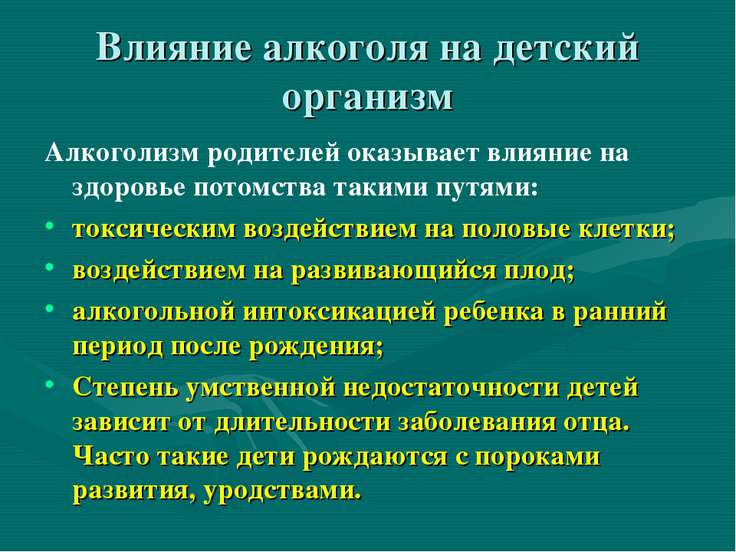 Влияние алкоголя на детский организм

Алкоголизм родителей оказывает влияние на здоровье потомства такими путями:

• токсическим воздействием на половые клетки;
• воздействием на развивающийся плод;
• алкогольной интоксикацией ребенка в ранний период после рождения;
• Степень умственной недостаточности детей зависит от длительности заболевания отца. Часто такие дети рождаются с пороками развития, уродствами.